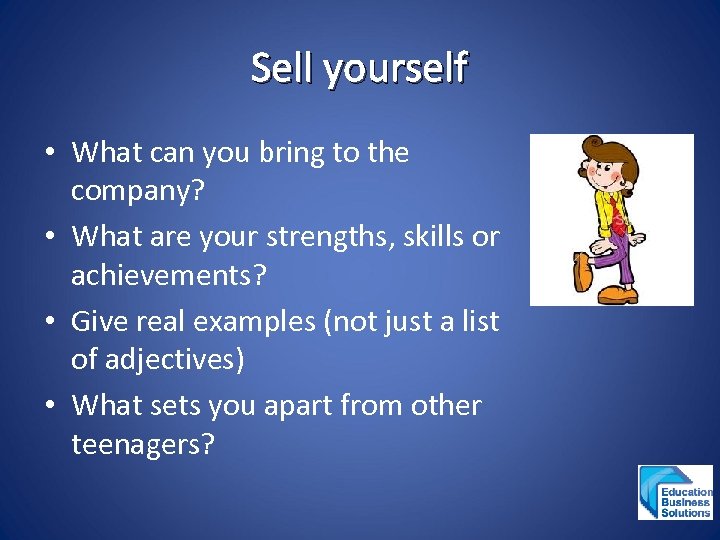 Sell yourself

• What can you bring to the company?
• What are your strengths, skills or achievements?
• Give real examples (not just a list of adjectives)
• What sets you apart from other teenagers?

Education Business Solutions